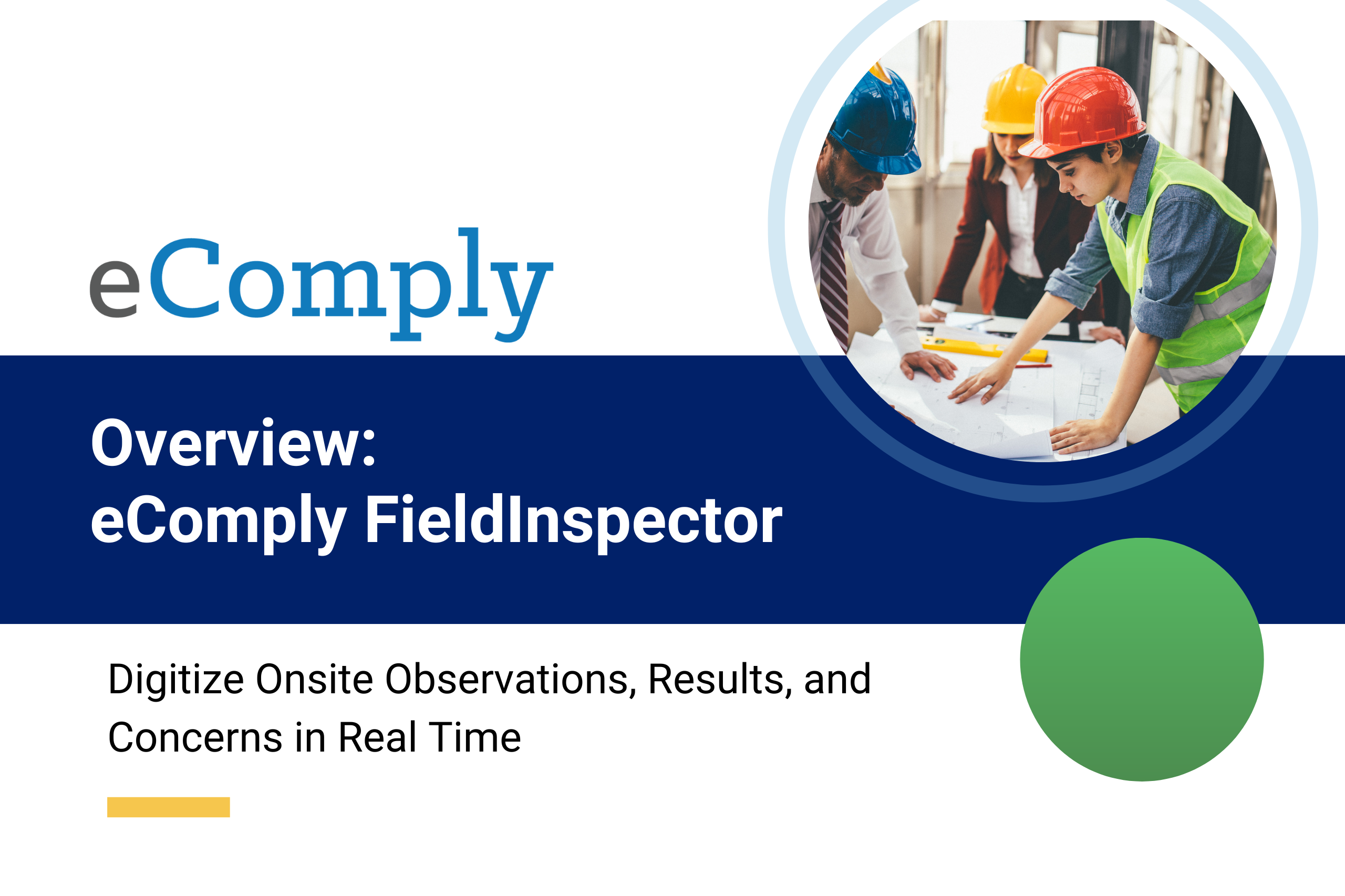 eComply

Overview:
eComply FieldInspector

Digitize Onsite Observations, Results, and Concerns in Real Time